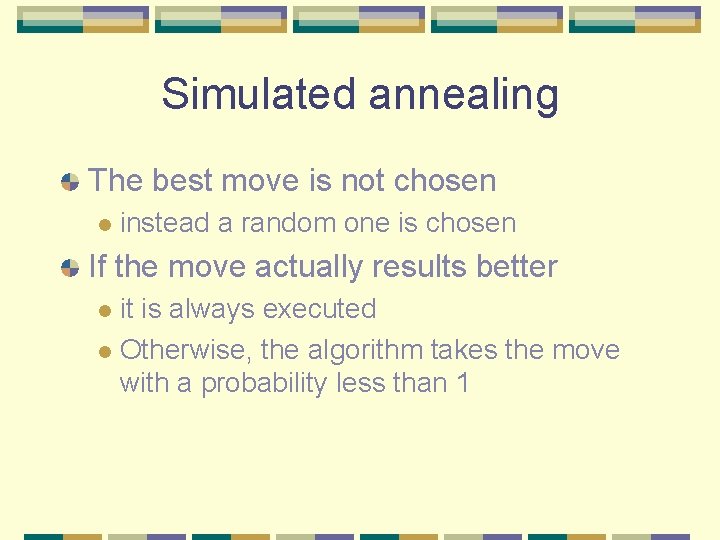 Simulated annealing

The best move is not chosen

instead a random one is chosen

If the move actually results better

it is always executed

Otherwise, the algorithm takes the move with a probability less than 1